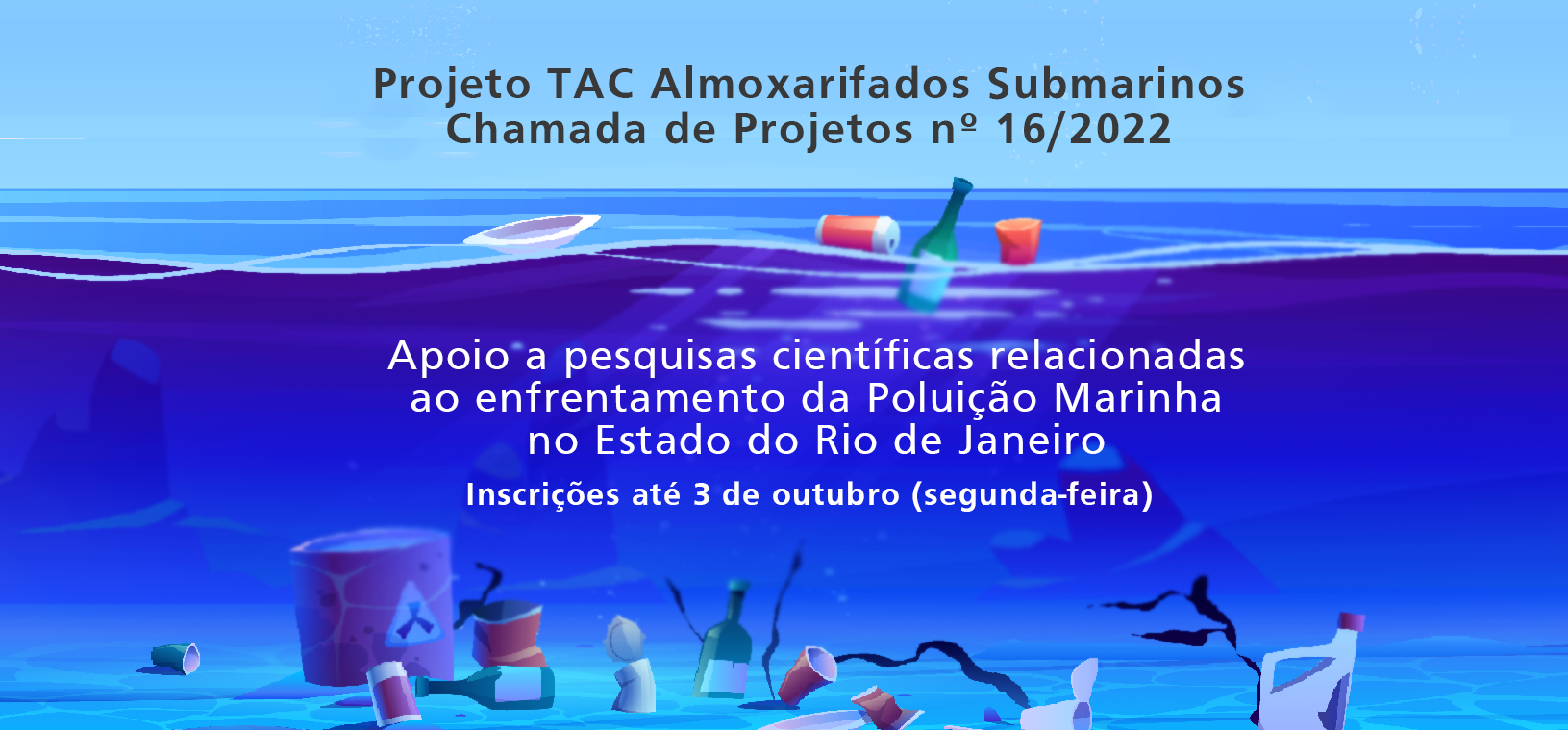 Projeto TAC Almoxarifados Submarinos
Chamada de Projetos nº 16/2022

Apoio a pesquisas científicas relacionadas ao enfrentamento da Poluição Marinha no Estado do Rio de Janeiro

Inscrições até 3 de outubro (segunda-feira)